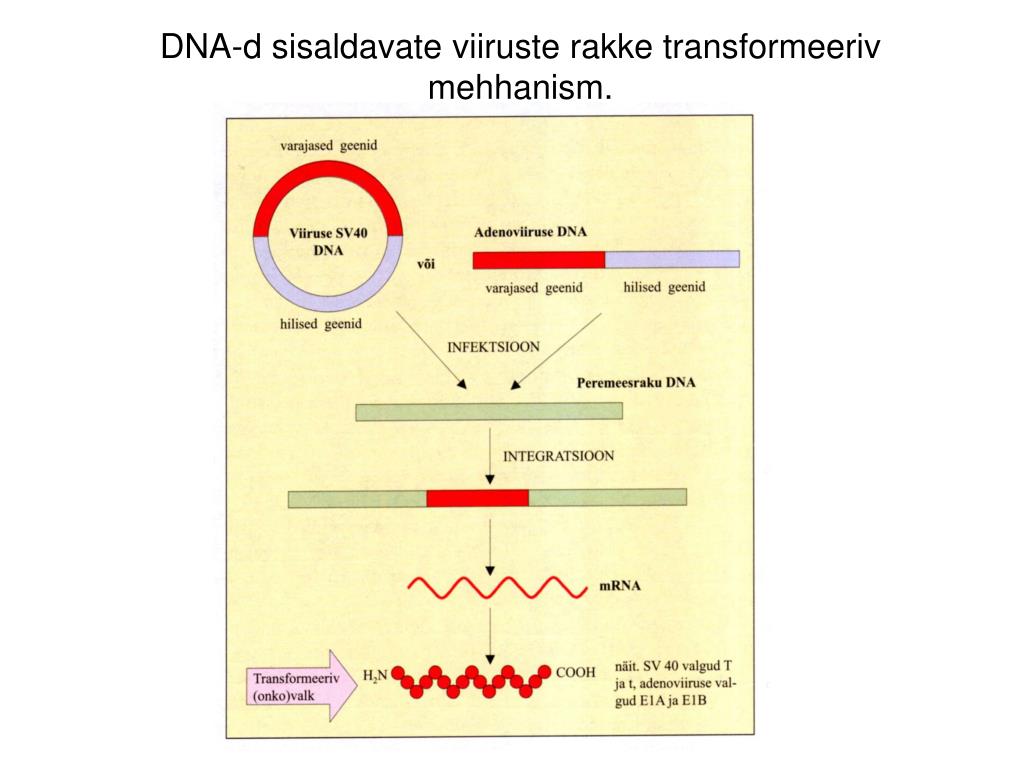 DNA-d sisaldavate viiruste rakke transformeeriv mehhanism.

varajased geenid

Viiruse SV40 DNA

hilised geenid

või

Adenoviiruse DNA

varajased geenid

hilised geenid

INFEKTSIOON

Peremeesraku DNA

INTEGRATSIOON

mRNA

Transformeeriv (onko)valk

$H_2N$

COOH

näit. SV 40 valgud T ja t, adenoviiruse valgud E1A ja E1B